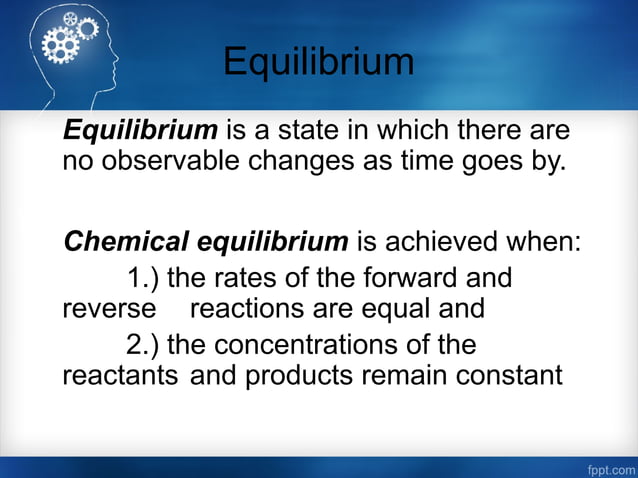 Equilibrium

Equilibrium is a state in which there are no observable changes as time goes by.

Chemical equilibrium is achieved when:
1.) the rates of the forward and reverse reactions are equal and
2.) the concentrations of the reactants and products remain constant

fppt.com